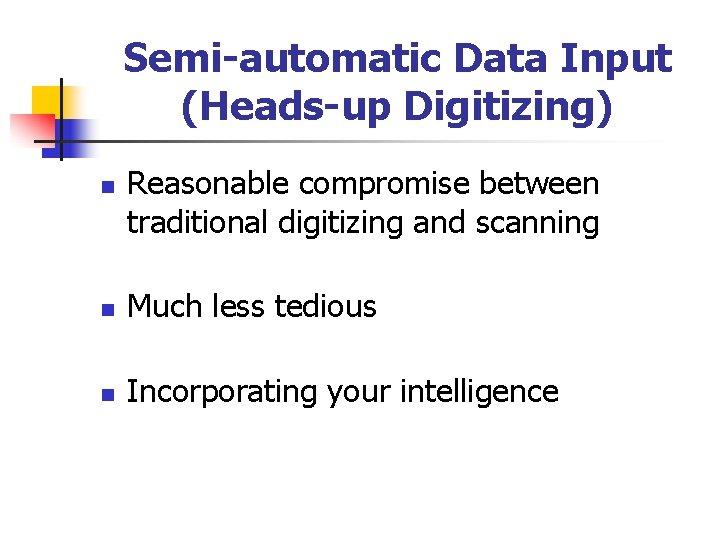 Semi-automatic Data Input (Heads-up Digitizing)

- Reasonable compromise between traditional digitizing and scanning
- Much less tedious
- Incorporating your intelligence